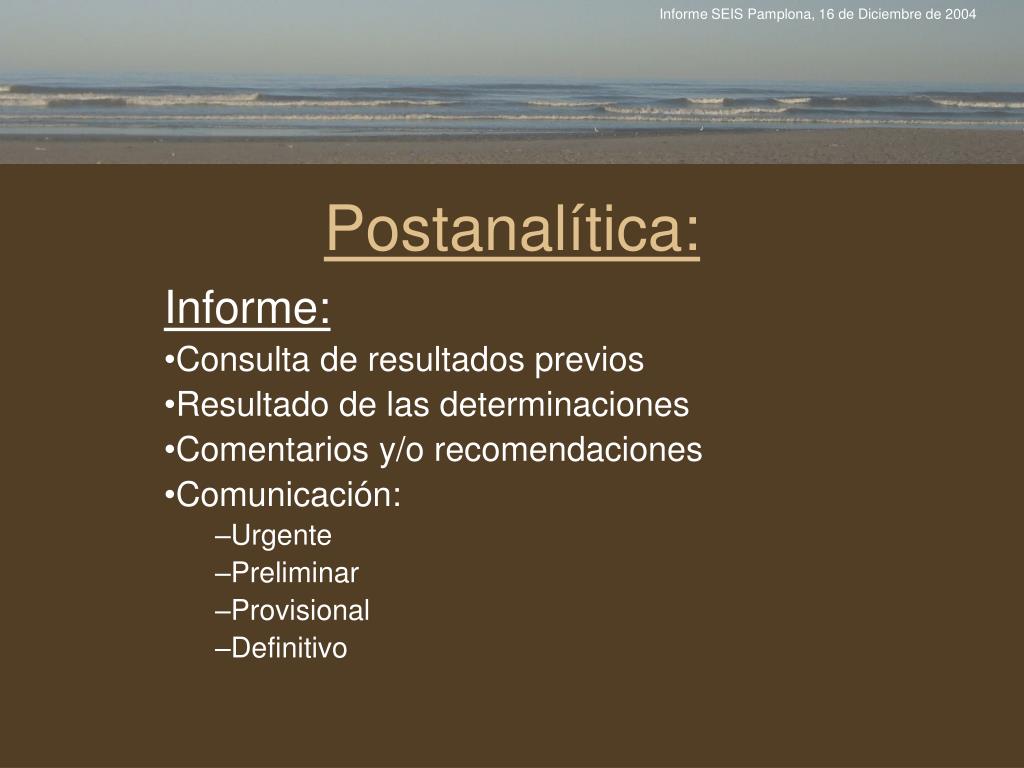 Informe SEIS Pamplona, 16 de Diciembre de 2004

Postanalítica:

Informe:
•Consulta de resultados previos
•Resultado de las determinaciones
•Comentarios y/o recomendaciones
•Comunicación:
–Urgente
–Preliminar
–Provisional
–Definitivo